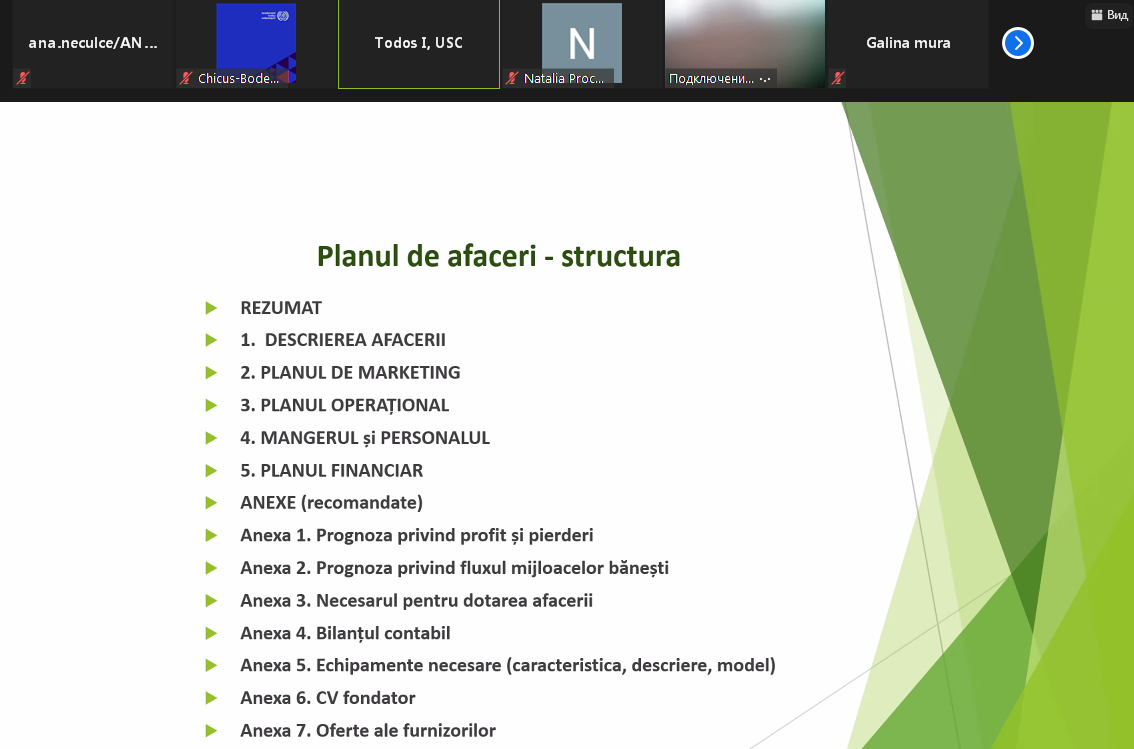 ana.neculce/AN...
Chicus-Bode...
Todos I, USC
N
Natalia Proc...
Подключени...
Galina mura
Вид

Planul de afaceri - structura

REZUMAT
1. DESCRIEREA AFACERII
2. PLANUL DE MARKETING
3. PLANUL OPERAȚIONAL
4. MANGERUL și PERSONALUL
5. PLANUL FINANCIAR
ANEXE (recomandate)
Anexa 1. Prognoza privind profit și pierderi
Anexa 2. Prognoza privind fluxul mijloacelor bănești
Anexa 3. Necesarul pentru dotarea afacerii
Anexa 4. Bilanțul contabil
Anexa 5. Echipamente necesare (caracteristica, descriere, model)
Anexa 6. CV fondator
Anexa 7. Oferte ale furnizorilor